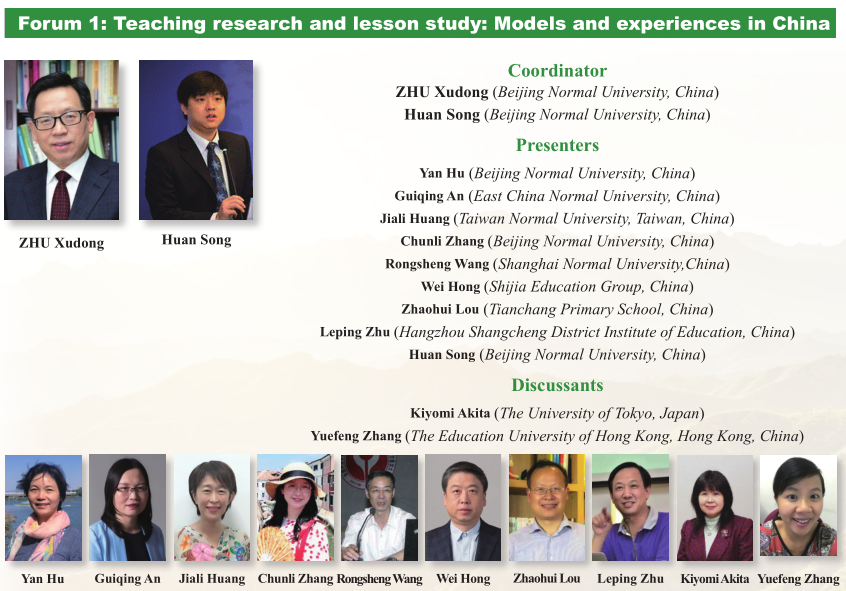 Forum 1: Teaching research and lesson study: Models and experiences in China

ZHU Xudong

Huan Song

Coordinator

ZHU Xudong (Beijing Normal University, China)

Huan Song (Beijing Normal University, China)

Presenters

Yan Hu (Beijing Normal University, China)

Guiqing An (East China Normal University, China)

Jiali Huang (Taiwan Normal University, Taiwan, China)

Chunli Zhang (Beijing Normal University, China)

Rongsheng Wang (Shanghai Normal University,China)

Wei Hong (Shijia Education Group, China)

Zhaohui Lou (Tianchang Primary School, China)

Leping Zhu (Hangzhou Shangcheng District Institute of Education, China)

Huan Song (Beijing Normal University, China)

Discussants

Kiyomi Akita (The University of Tokyo, Japan)

Yuefeng Zhang (The Education University of Hong Kong, Hong Kong, China)

Yan Hu

Guiqing An

Jiali Huang

Chunli Zhang

Rongsheng Wang

Wei Hong

Zhaohui Lou

Leping Zhu

Kiyomi Akita

Yuefeng Zhang